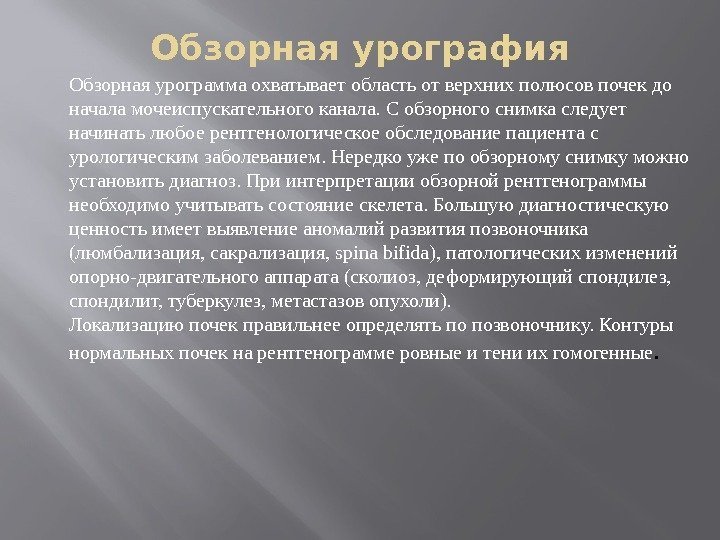 Обзорная урография

Обзорная урограмма охватывает область от верхних полюсов почек до начала мочеиспускательного канала. С обзорного снимка следует начинать любое рентгенологическое обследование пациента с урологическим заболеванием. Нередко уже по обзорному снимку можно установить диагноз. При интерпретации обзорной рентгенограммы необходимо учитывать состояние скелета. Большую диагностическую ценность имеет выявление аномалий развития позвоночника (люмбализация, сакрализация, spina bifida), патологических изменений опорно-двигательного аппарата (сколиоз, деформирующий спондилез, спондилит, туберкулез, метастазов опухоли).
Локализацию почек правильнее определять по позвоночнику. Контуры нормальных почек на рентгенограмме ровные и тени их гомогенные.